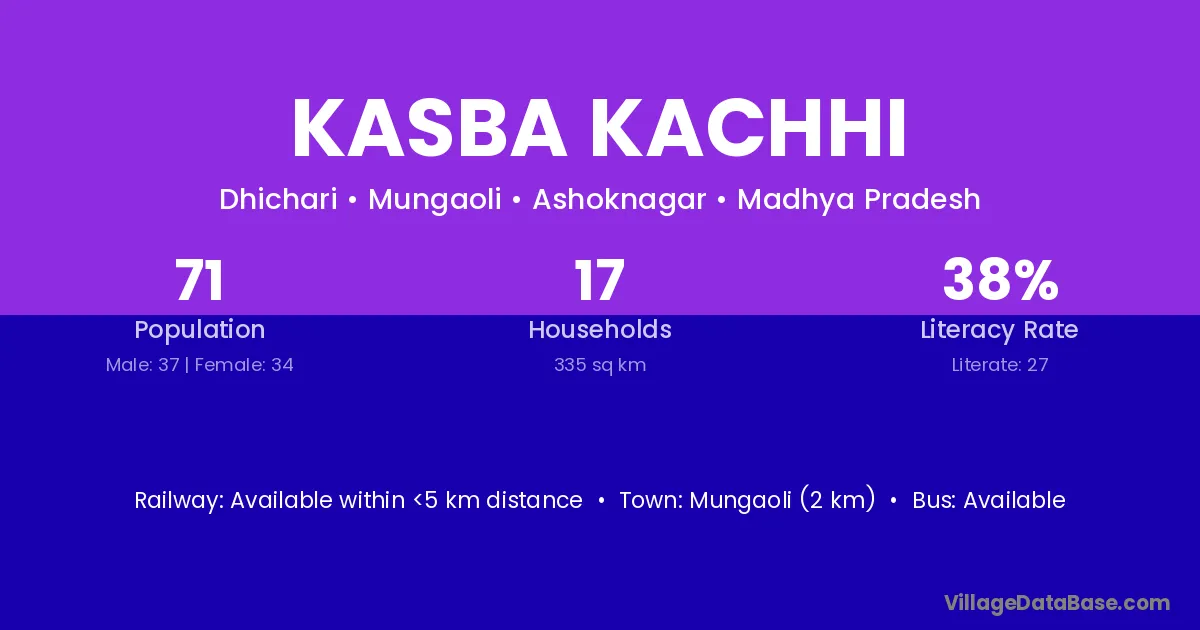 KASBA KACHHI

Dhichari • Mungaoli • Ashoknagar • Madhya Pradesh

71
Population
Male: 37 | Female: 34

17
Households
335 sq km

38%
Literacy Rate
Literate: 27

Railway: Available within <5 km distance • Town: Mungaoli (2 km) • Bus: Available

VillageDataBase.com